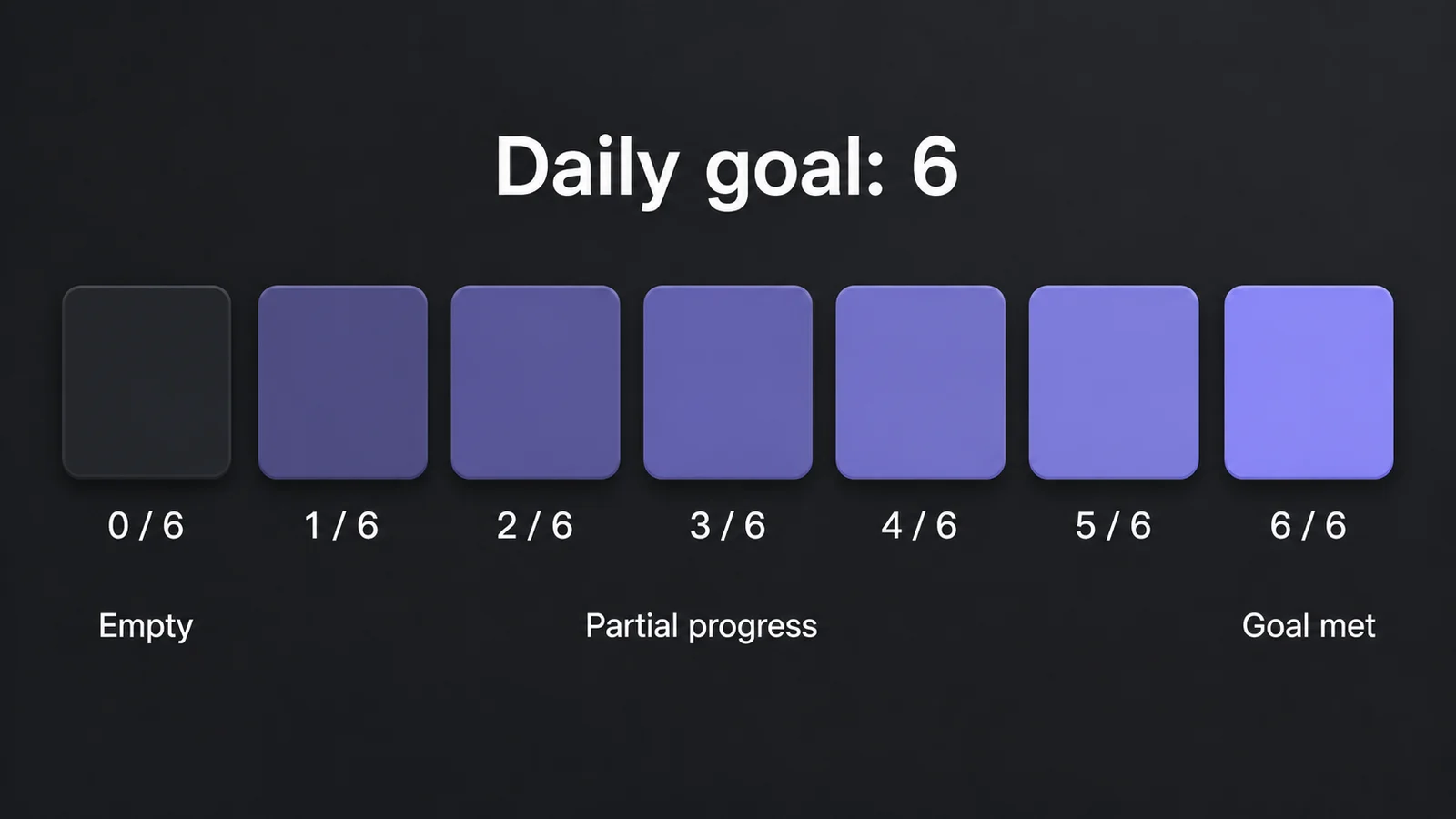 Daily goal: 6

0 / 6

1 / 6

2 / 6

3 / 6

4 / 6

5 / 6

6 / 6

Empty

Partial progress

Goal met